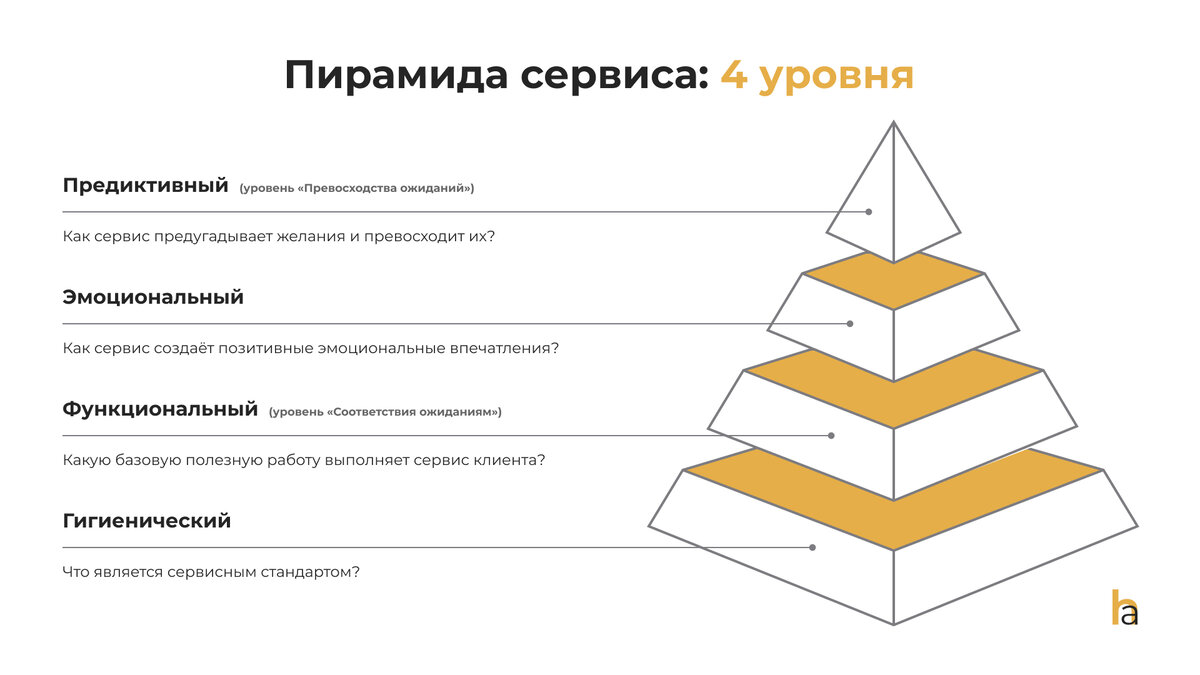 Пирамида сервиса: 4 уровня

Предиктивный (уровень «Превосходства ожиданий»)

Как сервис предугадывает желания и превосходит их?

Эмоциональный

Как сервис создаёт позитивные эмоциональные впечатления?

Функциональный (уровень «Соответствия ожиданиям»)

Какую базовую полезную работу выполняет сервис клиента?

Гигиенический

Что является сервисным стандартом?

ha